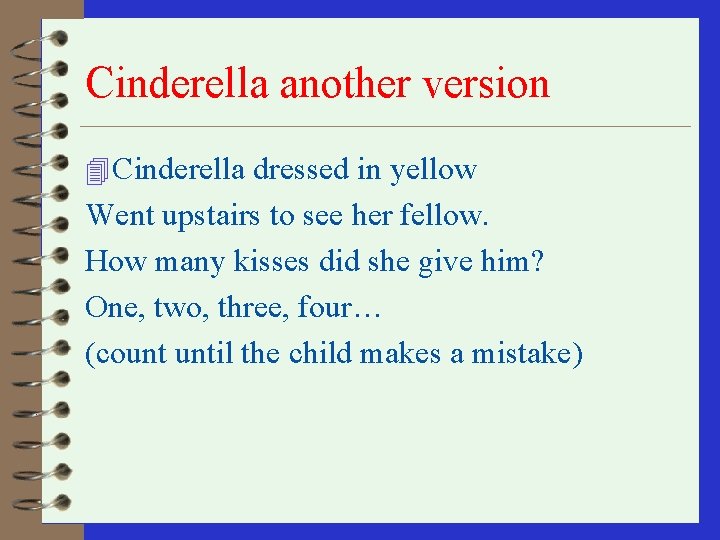 Cinderella another version

Cinderella dressed in yellow
Went upstairs to see her fellow.
How many kisses did she give him?
One, two, three, four…
(count until the child makes a mistake)